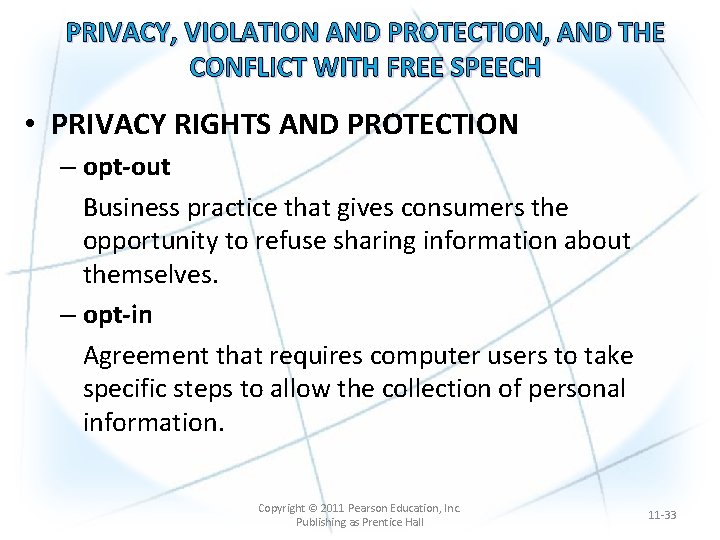 PRIVACY, VIOLATION AND PROTECTION, AND THE CONFLICT WITH FREE SPEECH

• PRIVACY RIGHTS AND PROTECTION

– opt-out

Business practice that gives consumers the opportunity to refuse sharing information about themselves.

– opt-in

Agreement that requires computer users to take specific steps to allow the collection of personal information.

Copyright © 2011 Pearson Education, Inc. Publishing as Prentice Hall

11-33